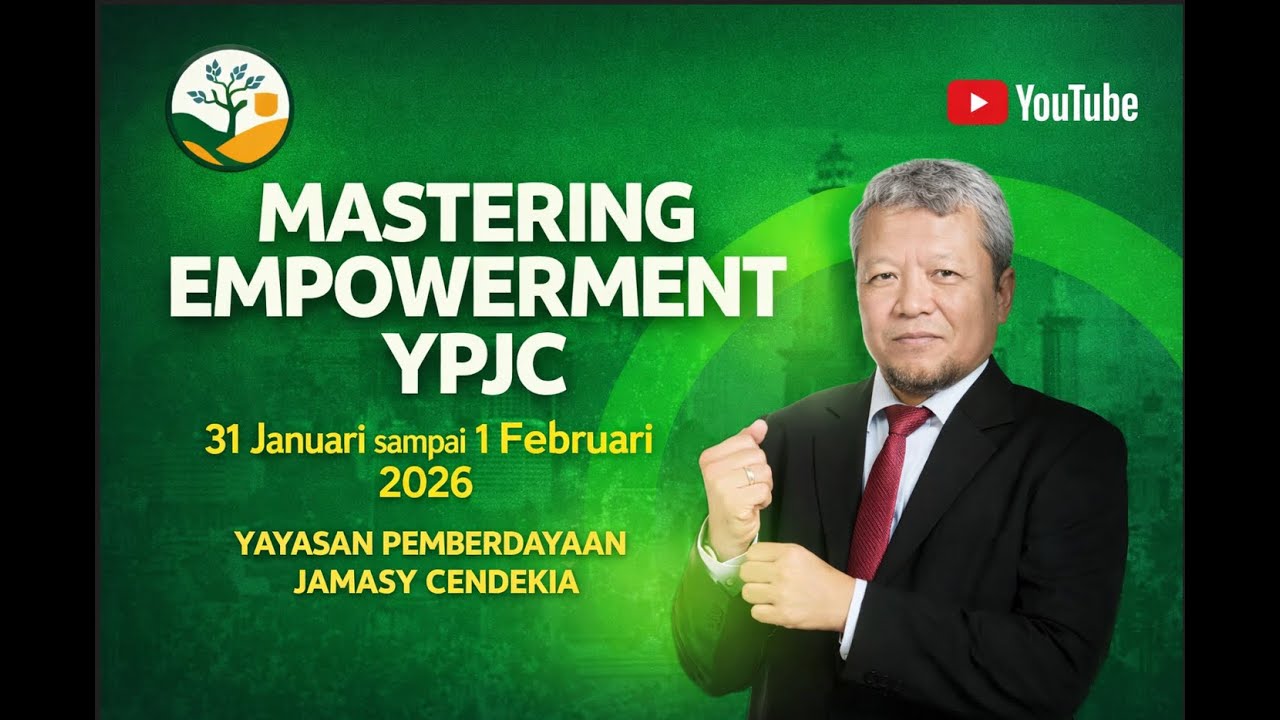 YouTube

MASTERING EMPOWERMENT YPJC

31 Januari sampai 1 Februari 2026

YAYASAN PEMBERDAYAAN JAMASY CENDEKIA